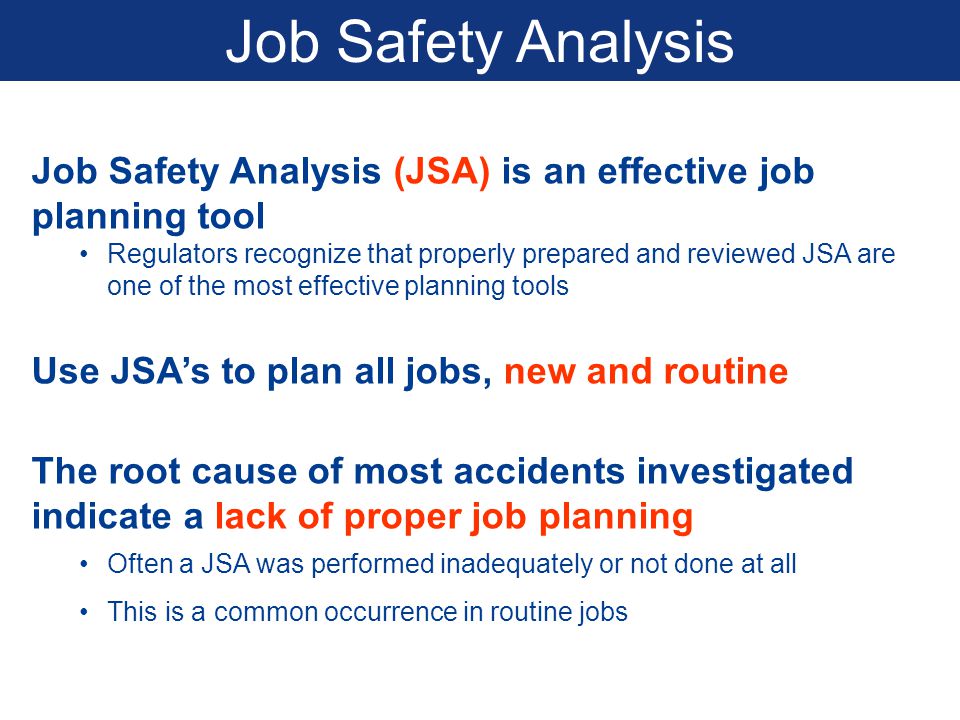 Job Safety Analysis

Job Safety Analysis (JSA) is an effective job planning tool

• Regulators recognize that properly prepared and reviewed JSA are one of the most effective planning tools

Use JSA's to plan all jobs, new and routine

The root cause of most accidents investigated indicate a lack of proper job planning

• Often a JSA was performed inadequately or not done at all

• This is a common occurrence in routine jobs